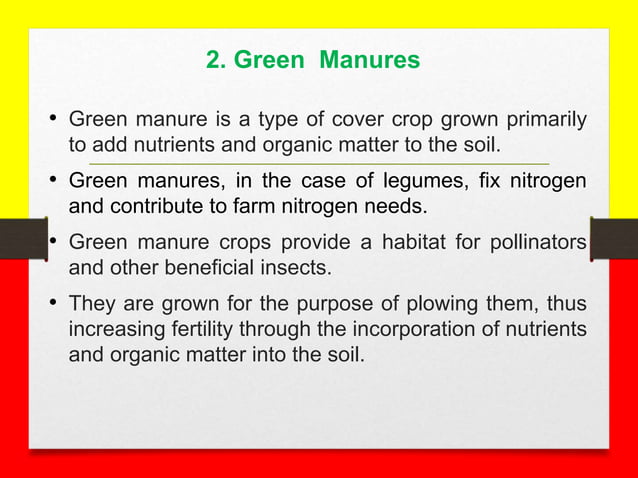 2. Green Manures

• Green manure is a type of cover crop grown primarily to add nutrients and organic matter to the soil.

• Green manures, in the case of legumes, fix nitrogen and contribute to farm nitrogen needs.

• Green manure crops provide a habitat for pollinators and other beneficial insects.

• They are grown for the purpose of plowing them, thus increasing fertility through the incorporation of nutrients and organic matter into the soil.